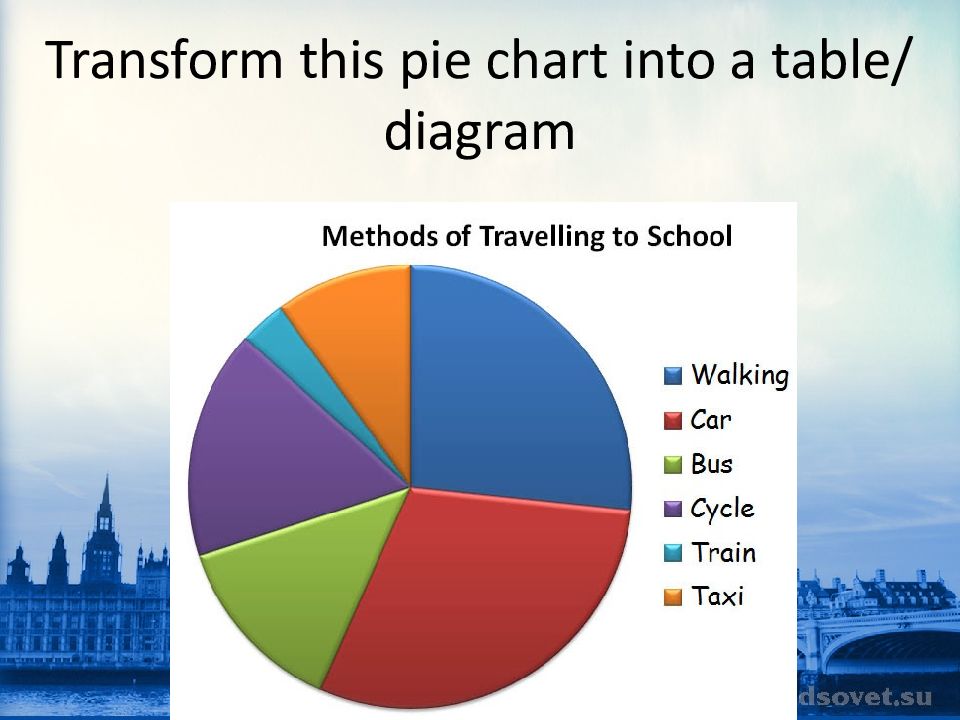 Transform this pie chart into a table/ diagram

Methods of Travelling to School

Walking
Car
Bus
Cycle
Train
Taxi

dsovet.su